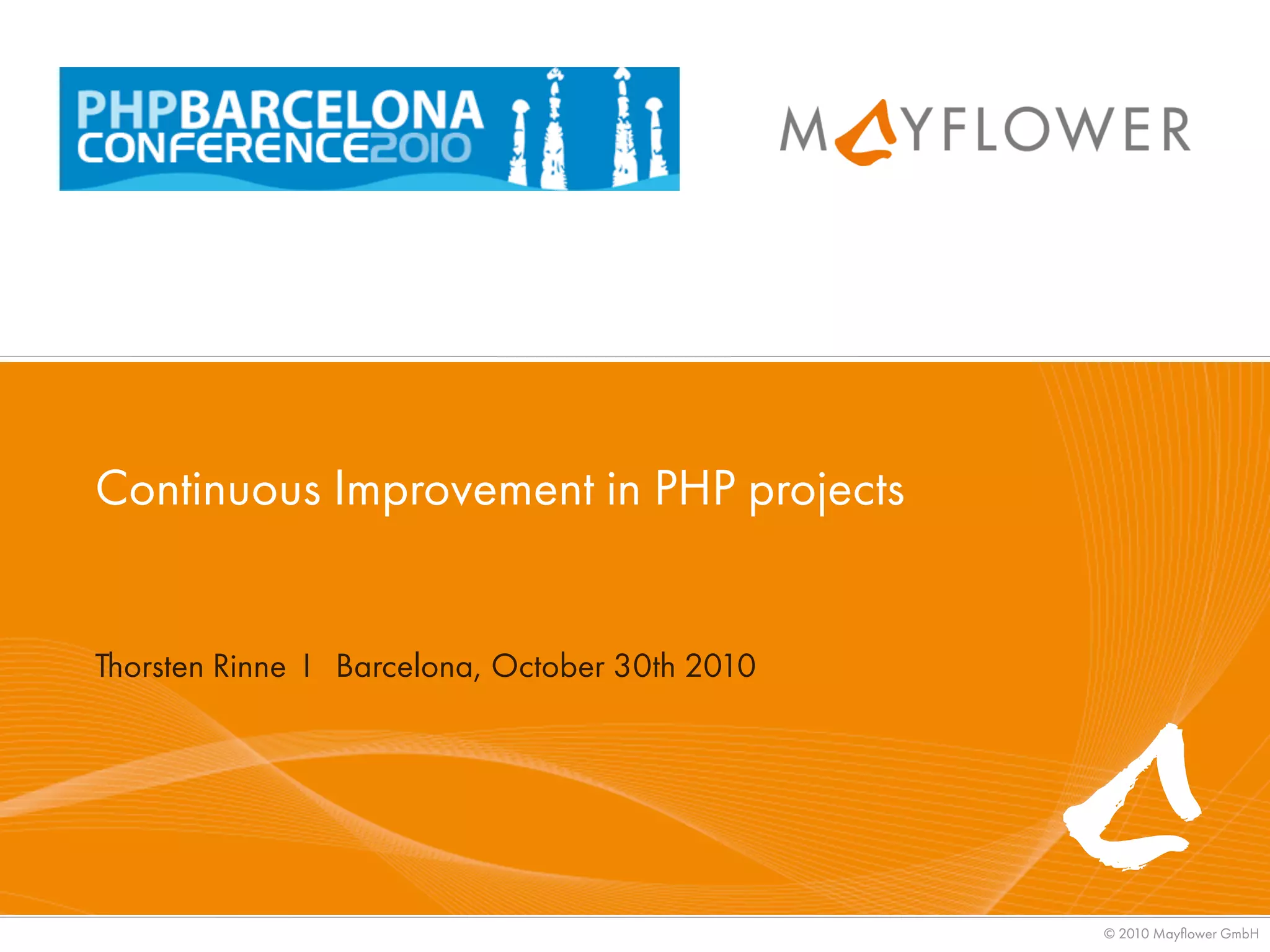 PHPBARCELONA CONFERENCE2010

MAYFLOWER

Continuous Improvement in PHP projects

Thorsten Rinne I Barcelona, October 30th 2010

© 2010 Mayflower GmbH